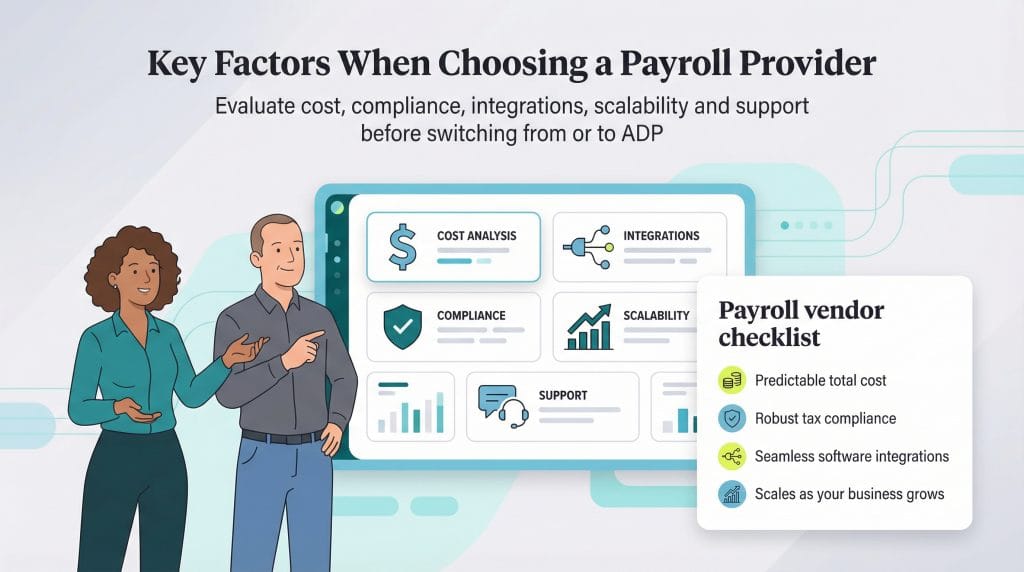 Key Factors When Choosing a Payroll Provider

Evaluate cost, compliance, integrations, scalability and support before switching from or to ADP

COST ANALYSIS

INTEGRATIONS

COMPLIANCE

SCALABILITY

SUPPORT

Payroll vendor checklist

Predictable total cost

Robust tax compliance

Seamless software integrations

Scales as your business grows